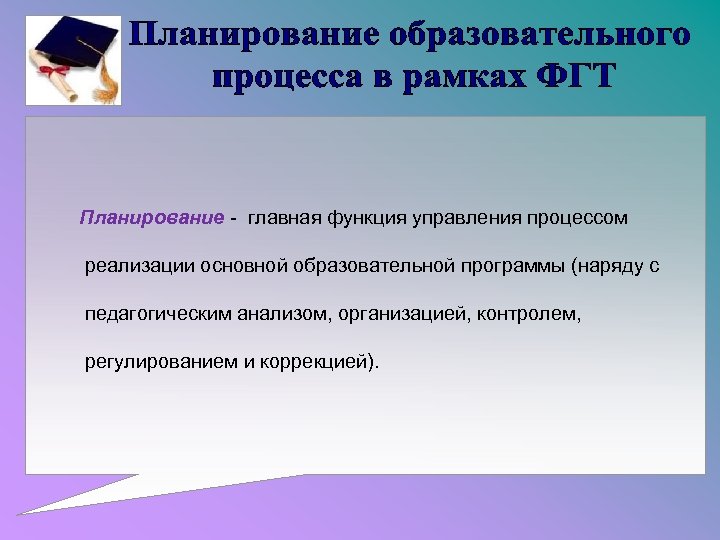 Планирование образовательного процесса в рамках ФГТ

Планирование - главная функция управления процессом реализации основной образовательной программы (наряду с педагогическим анализом, организацией, контролем, регулированием и коррекцией).